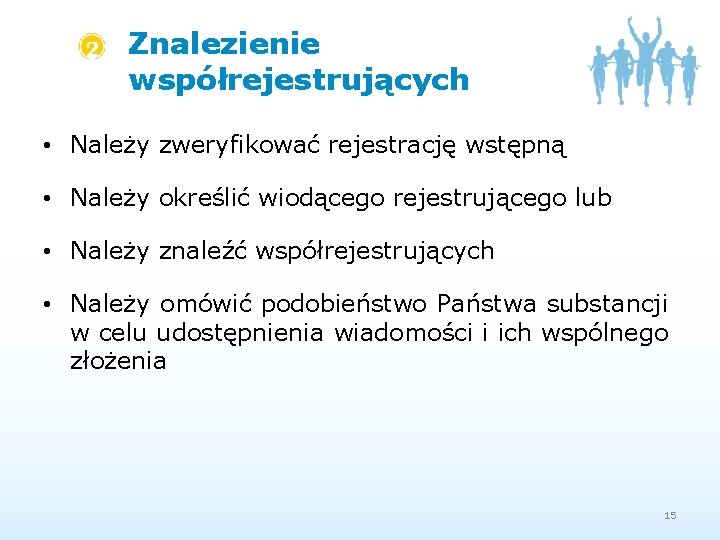 2 Znalezienie współrejestrujących

• Należy zweryfikować rejestrację wstępną

• Należy określić wiodącego rejestrującego lub

• Należy znaleźć współrejestrujących

• Należy omówić podobieństwo Państwa substancji w celu udostępnienia wiadomości i ich wspólnego złożenia

15